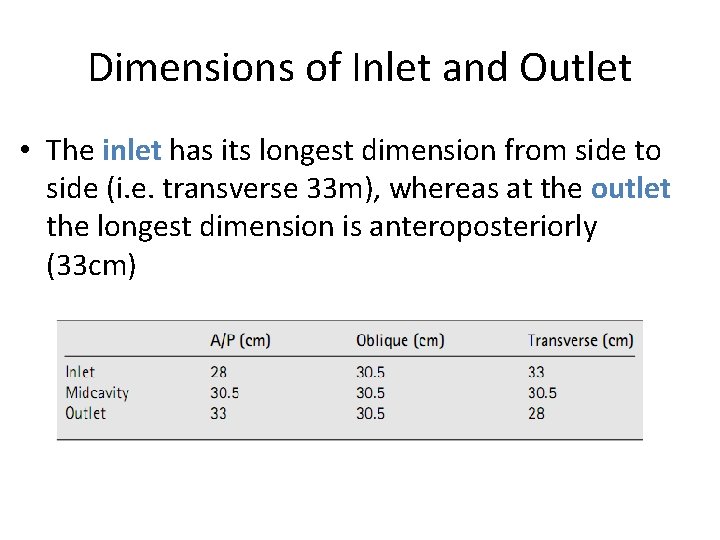 Dimensions of Inlet and Outlet

• The inlet has its longest dimension from side to side (i.e. transverse 33m), whereas at the outlet the longest dimension is anteroposteriorly (33cm)

| | A/P (cm) | Oblique (cm) | Transverse (cm) |
|---|---|---|---|
| Inlet | 28 | 30.5 | 33 |
| Midcavity | 30.5 | 30.5 | 30.5 |
| Outlet | 33 | 30.5 | 28 |